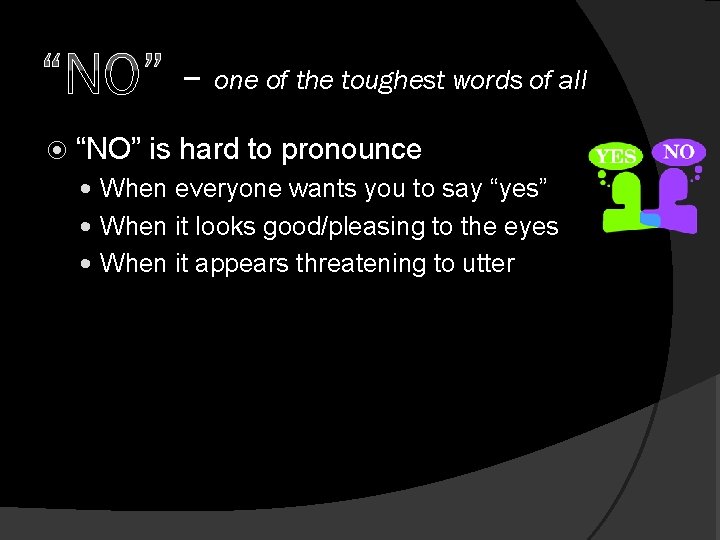 “NO” – one of the toughest words of all

“NO” is hard to pronounce

- When everyone wants you to say “yes”
- When it looks good/pleasing to the eyes
- When it appears threatening to utter

YES NO